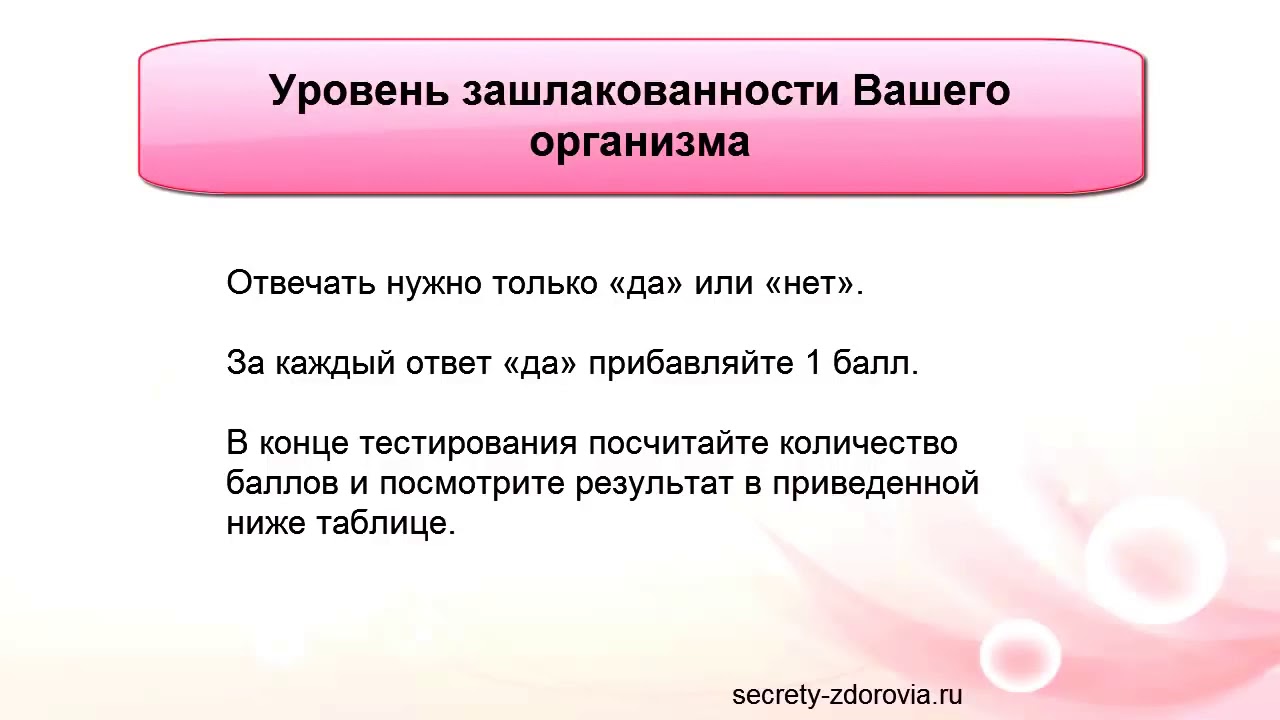 Уровень зашлакованности Вашего организма

Отвечать нужно только «да» или «нет».

За каждый ответ «да» прибавляйте 1 балл.

В конце тестирования посчитайте количество баллов и посмотрите результат в приведенной ниже таблице.

secrety-zdorovia.ru